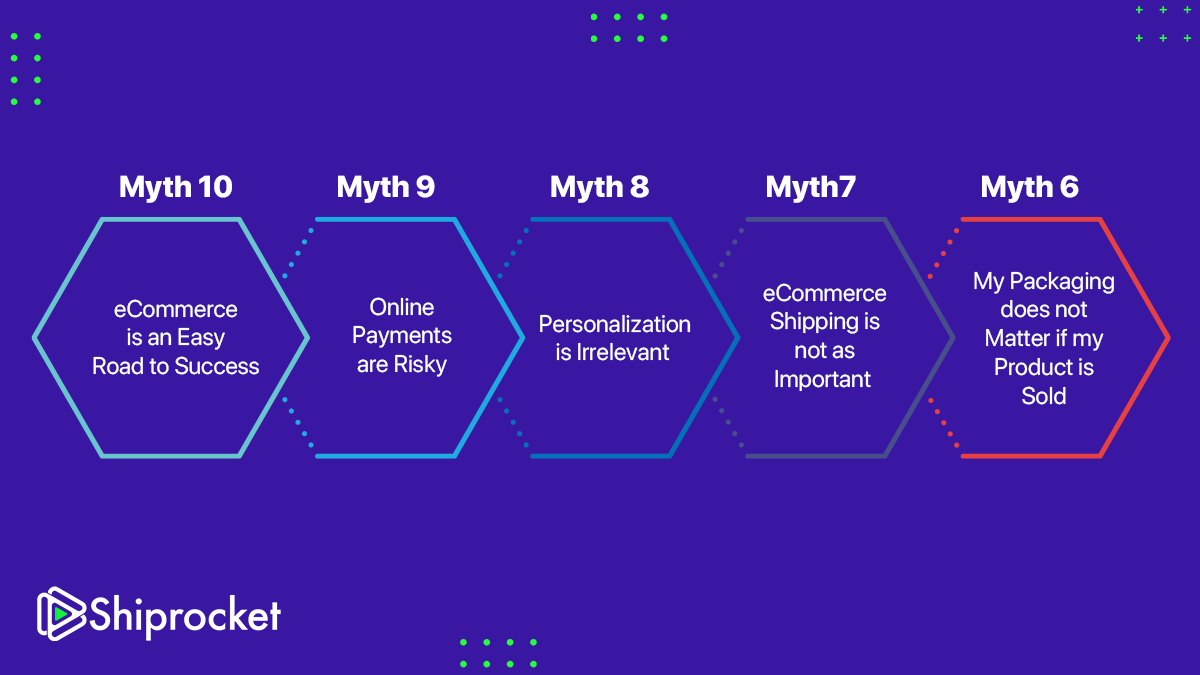 Myth 10

eCommerce is an Easy Road to Success

Myth 9

Online Payments are Risky

Myth 8

Personalization is Irrelevant

Myth7

eCommerce Shipping is not as Important

Myth 6

My Packaging does not Matter if my Product is Sold

Shiprocket